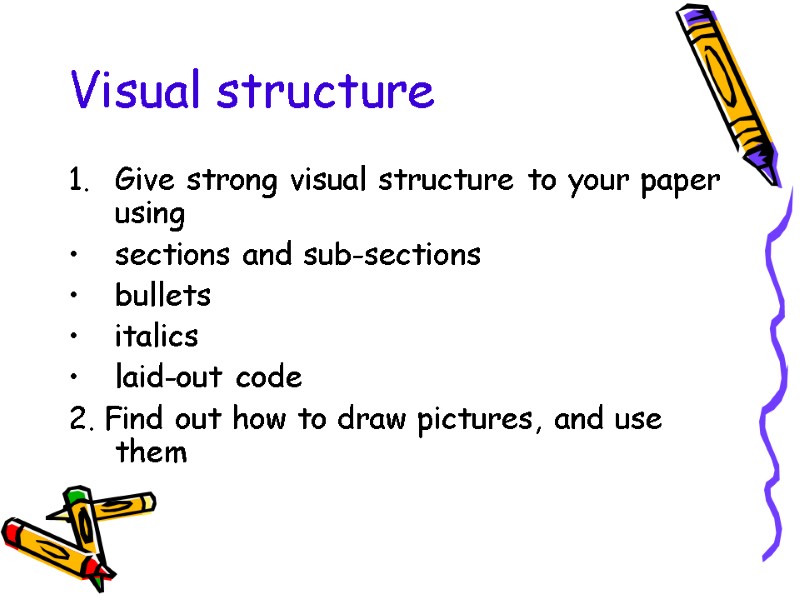 Visual structure

1. Give strong visual structure to your paper using
• sections and sub-sections
• bullets
• italics
• laid-out code
2. Find out how to draw pictures, and use them